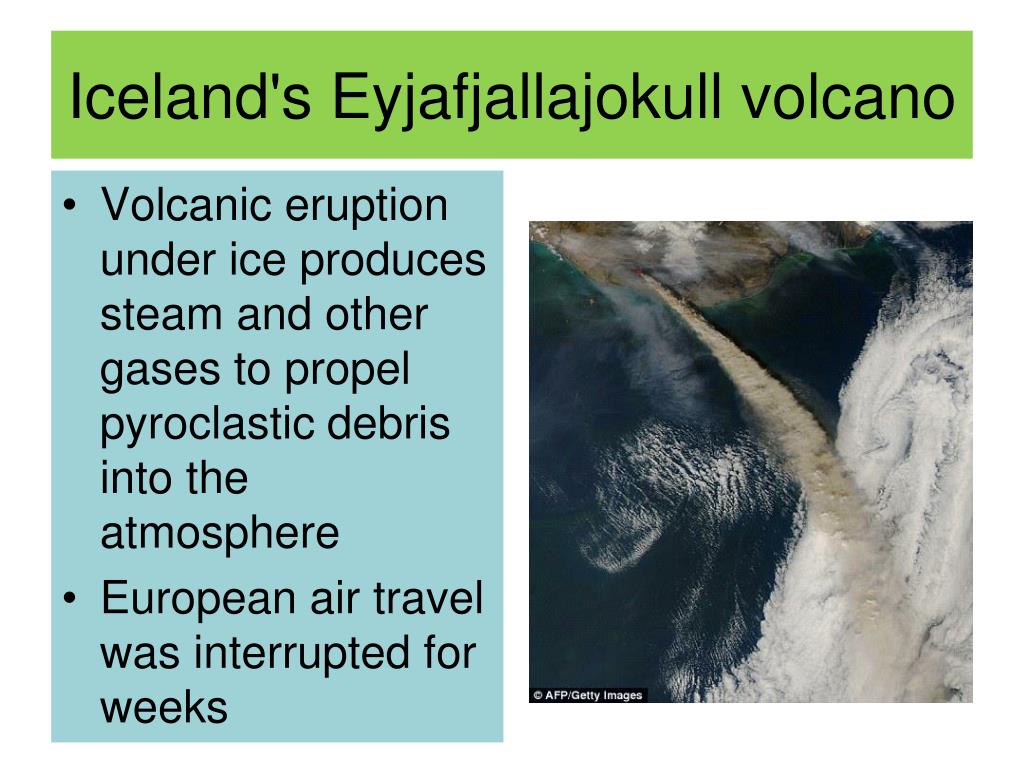 Iceland's Eyjafjallajokull volcano

• Volcanic eruption under ice produces steam and other gases to propel pyroclastic debris into the atmosphere
• European air travel was interrupted for weeks

© AFP/Getty Images